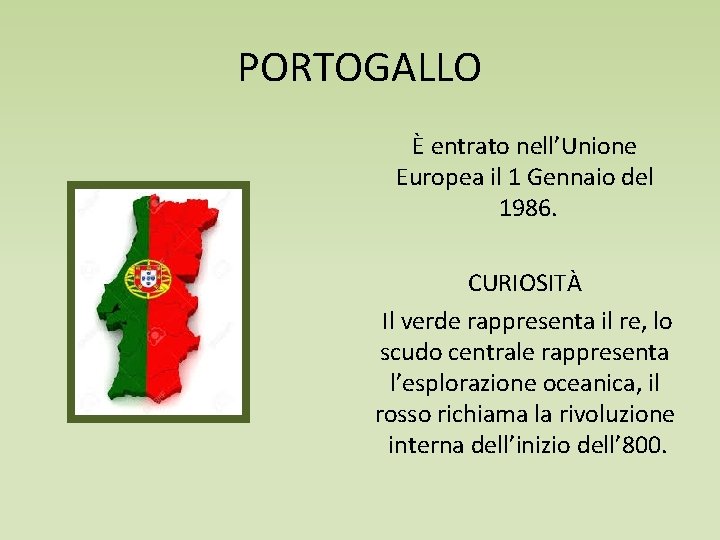 PORTOGALLO

È entrato nell’Unione Europea il 1 Gennaio del 1986.

CURIOSITÀ

Il verde rappresenta il re, lo scudo centrale rappresenta l’esplorazione oceanica, il rosso richiama la rivoluzione interna dell’inizio dell’800.